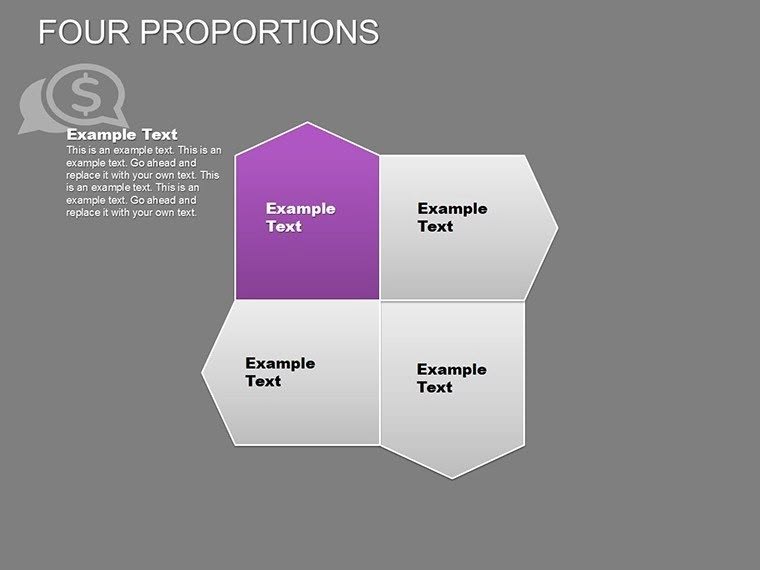 FOUR PROPORTIONS

$

Example Text

This is an example text. This is an example text. Go ahead and replace it with your own text. This is an example text. This is an example text. Go ahead and replace it with your own text.

Example Text

Example Text

Example Text

Example Text